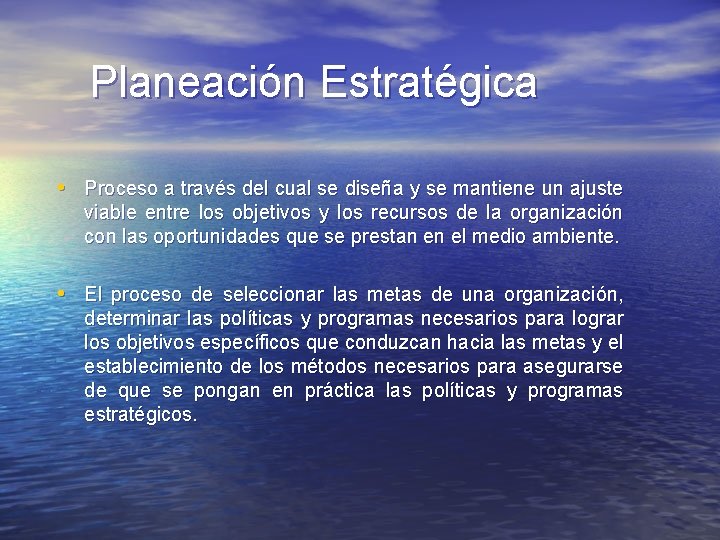 Planeación Estratégica

• Proceso a través del cual se diseña y se mantiene un ajuste viable entre los objetivos y los recursos de la organización con las oportunidades que se prestan en el medio ambiente.

• El proceso de seleccionar las metas de una organización, determinar las políticas y programas necesarios para lograr los objetivos específicos que conduzcan hacia las metas y el establecimiento de los métodos necesarios para asegurarse de que se pongan en práctica las políticas y programas estratégicos.